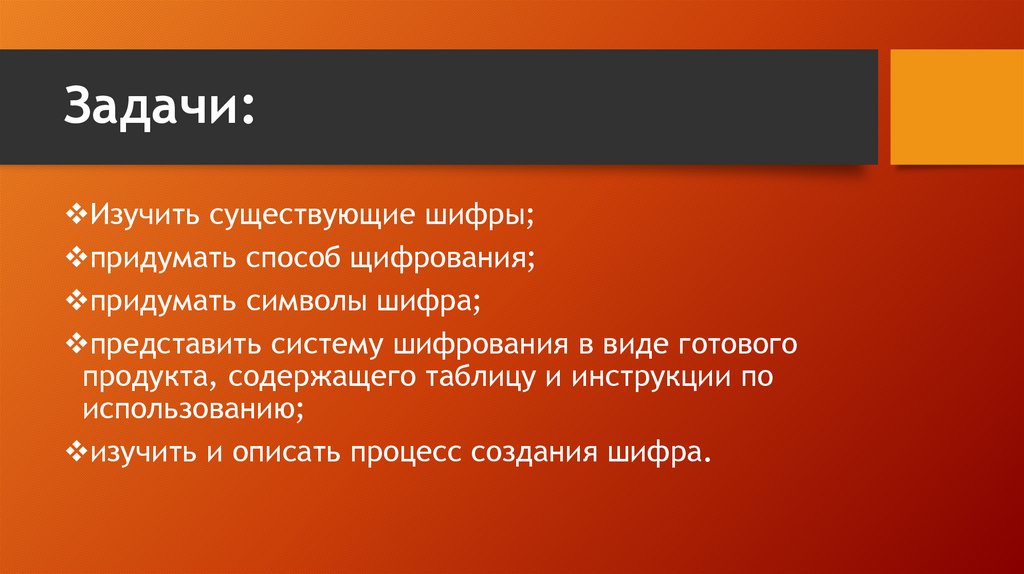 Задачи:

❖Изучить существующие шифры;

❖придумать способ щифрования;

❖придумать символы шифра;

❖представить систему шифрования в виде готового продукта, содержащего таблицу и инструкции по использованию;

❖изучить и описать процесс создания шифра.